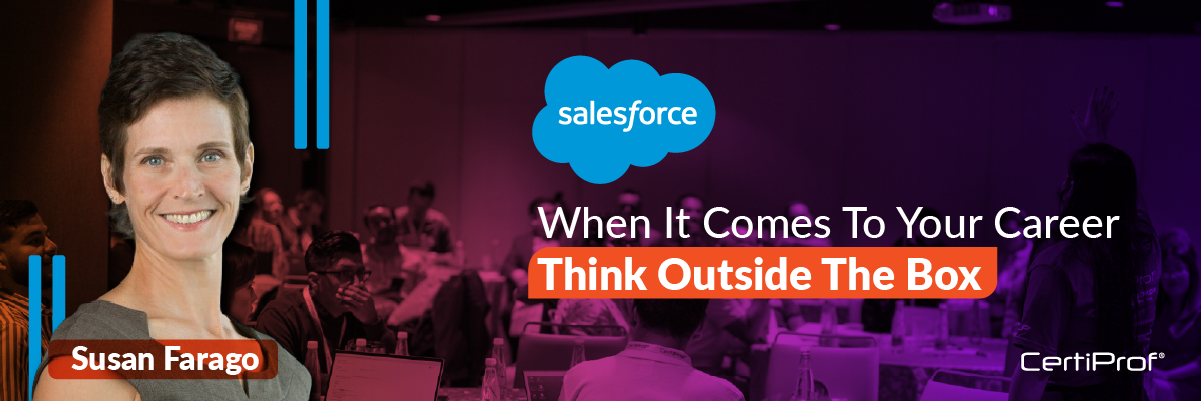 salesforce

When It Comes To Your Career
Think Outside The Box

Susan Farago

CertiProf®